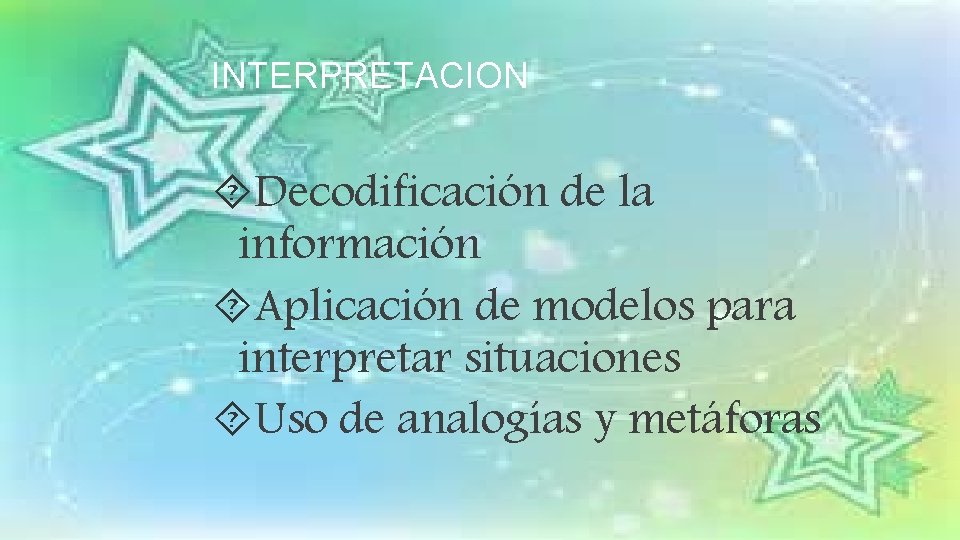 INTERPRETACION

Decodificación de la información

Aplicación de modelos para interpretar situaciones

Uso de analogías y metáforas